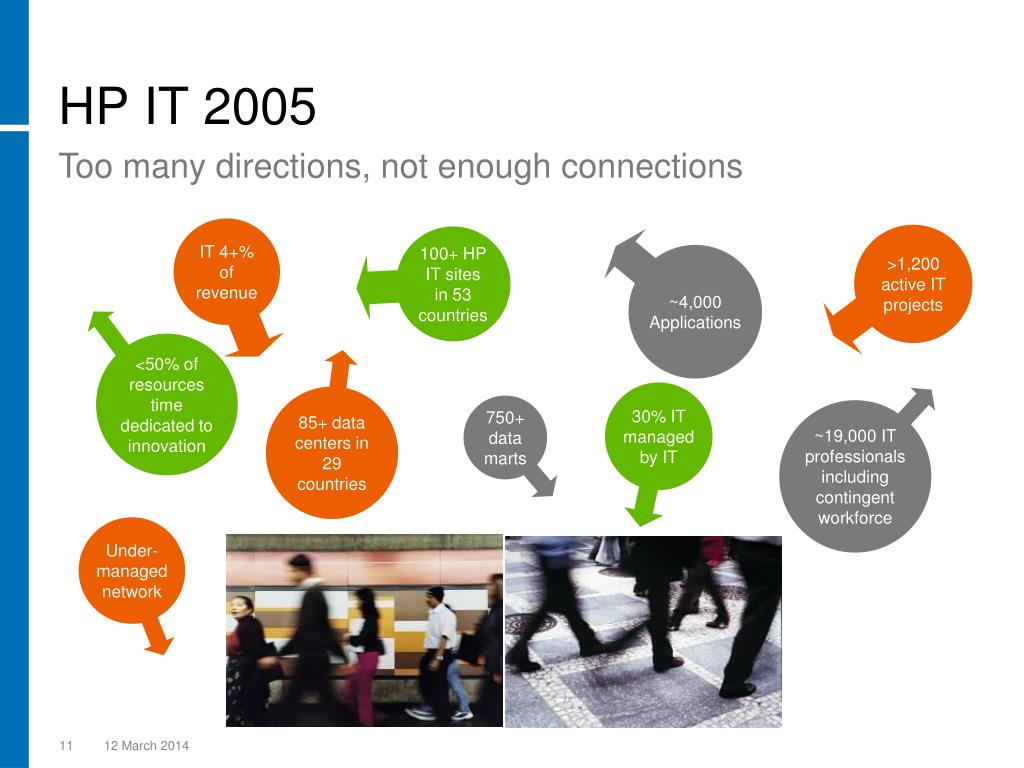 HP IT 2005

Too many directions, not enough connections

IT 4+% of revenue

100+ HP IT sites in 53 countries

~4,000 Applications

>1,200 active IT projects

<50% of resources time dedicated to innovation

85+ data centers in 29 countries

750+ data marts

30% IT managed by IT

~19,000 IT professionals including contingent workforce

Under-managed network

11 12 March 2014